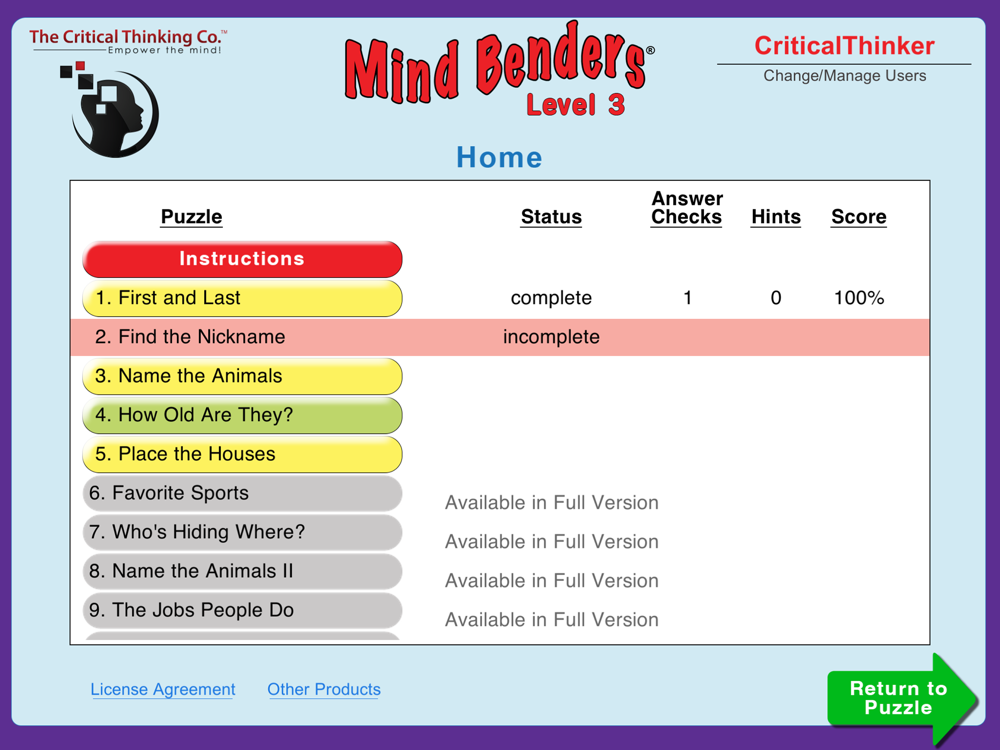 The Critical Thinking Co.™
Empower the mind!

Mind Benders®
Level 3

CriticalThinker
Change/Manage Users

Home

| Puzzle | Status | Answer Checks | Hints | Score |
|---|---|---|---|---|
| Instructions | | | | |
| 1. First and Last | complete | 1 | 0 | 100% |
| 2. Find the Nickname | incomplete | | | |
| 3. Name the Animals | | | | |
| 4. How Old Are They? | | | | |
| 5. Place the Houses | | | | |
| 6. Favorite Sports | Available in Full Version | | | |
| 7. Who's Hiding Where? | Available in Full Version | | | |
| 8. Name the Animals II | Available in Full Version | | | |
| 9. The Jobs People Do | Available in Full Version | | | |

License Agreement
Other Products

Return to Puzzle